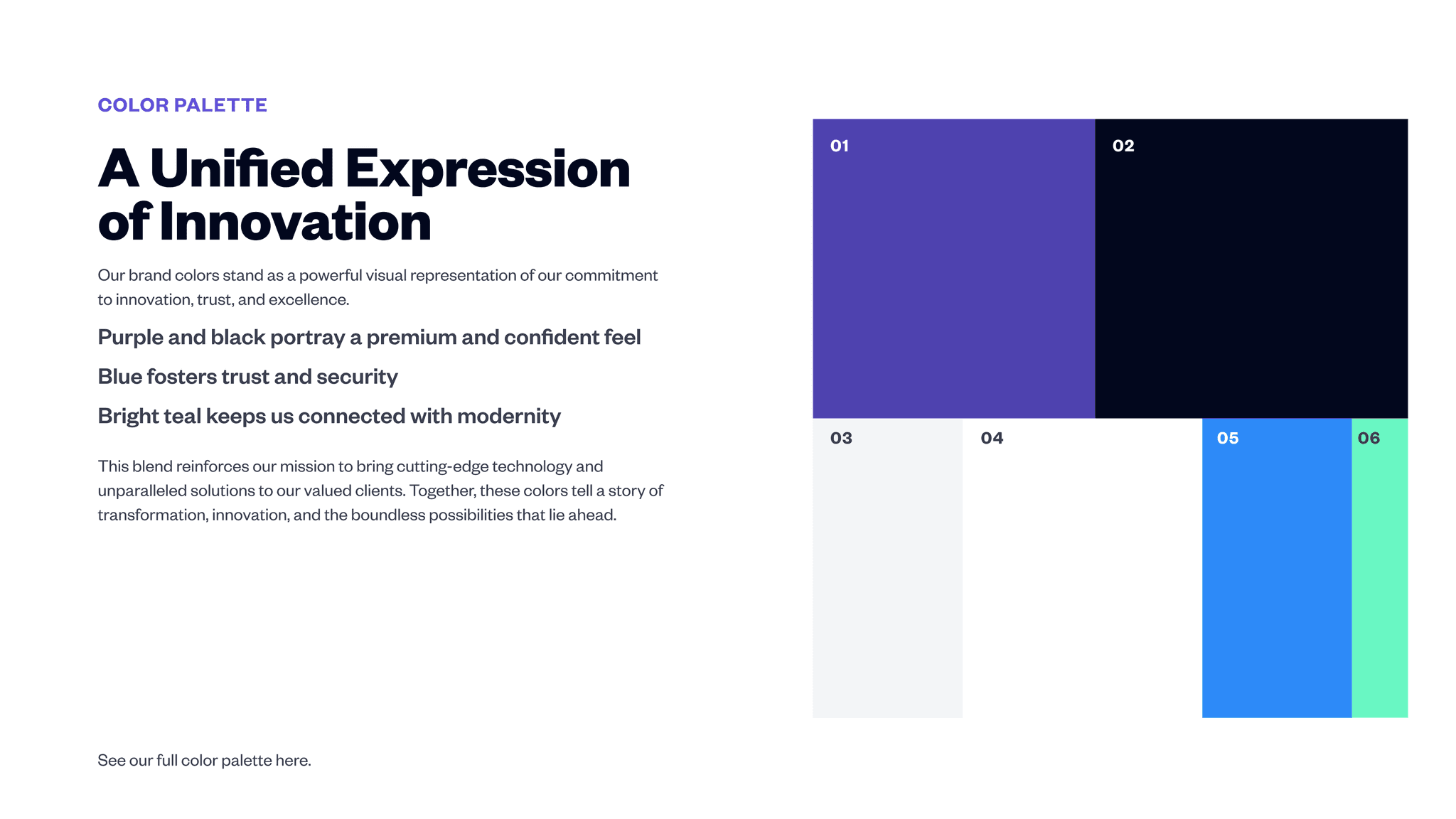 COLOR PALETTE

A Unified Expression of Innovation

Our brand colors stand as a powerful visual representation of our commitment to innovation, trust, and excellence.

Purple and black portray a premium and confident feel

Blue fosters trust and security

Bright teal keeps us connected with modernity

This blend reinforces our mission to bring cutting-edge technology and unparalleled solutions to our valued clients. Together, these colors tell a story of transformation, innovation, and the boundless possibilities that lie ahead.

See our full color palette here.

01

02

03

04

05

06